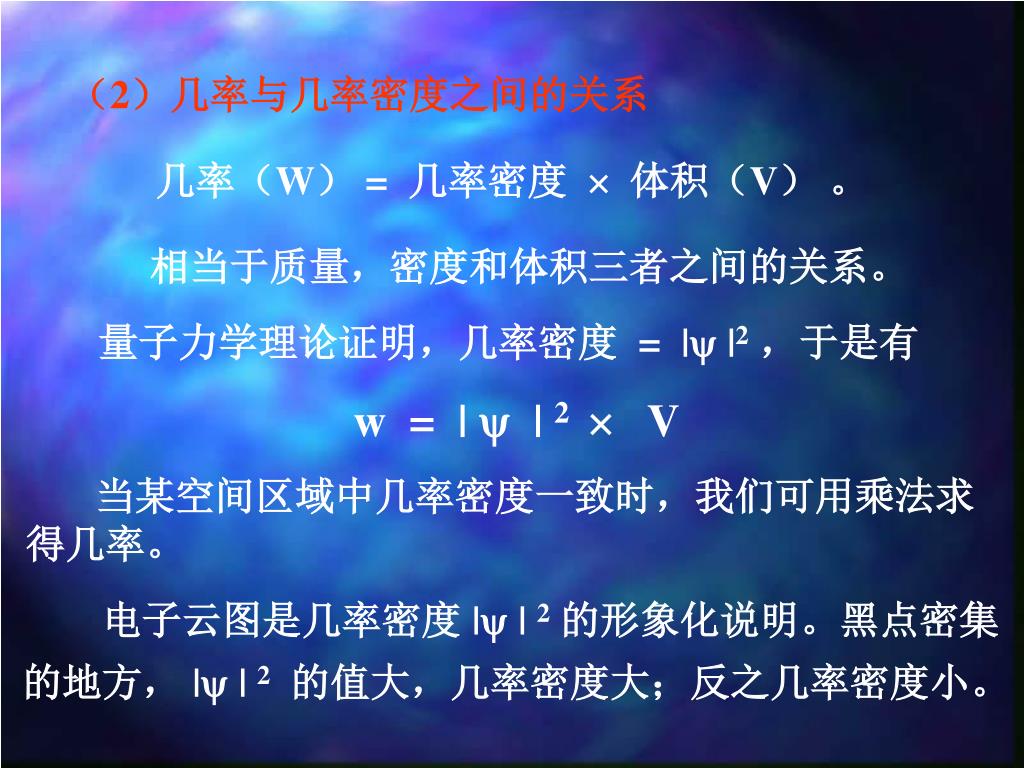 （2）几率与几率密度之间的关系

几率（W）= 几率密度 × 体积（V）。

相当于质量，密度和体积三者之间的关系。

量子力学理论证明，几率密度 = $|\psi|^2$，于是有

$w = |\psi|^2 \times V$

当某空间区域中几率密度一致时，我们可用乘法求得几率。

电子云图是几率密度 $|\psi|^2$ 的形象化说明。黑点密集的地方，$|\psi|^2$ 的值大，几率密度大；反之几率密度小。